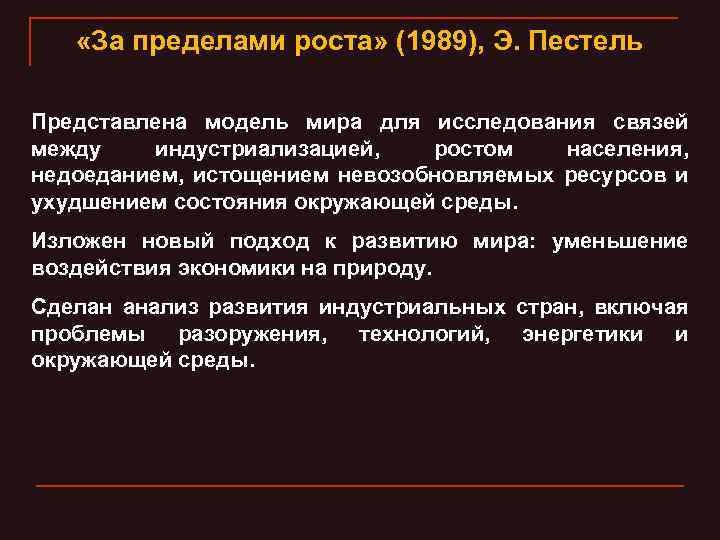 «За пределами роста» (1989), Э. Пестель

Представлена модель мира для исследования связей между индустриализацией, ростом населения, недоеданием, истощением невозобновляемых ресурсов и ухудшением состояния окружающей среды.

Изложен новый подход к развитию мира: уменьшение воздействия экономики на природу.

Сделан анализ развития индустриальных стран, включая проблемы разоружения, технологий, энергетики и окружающей среды.